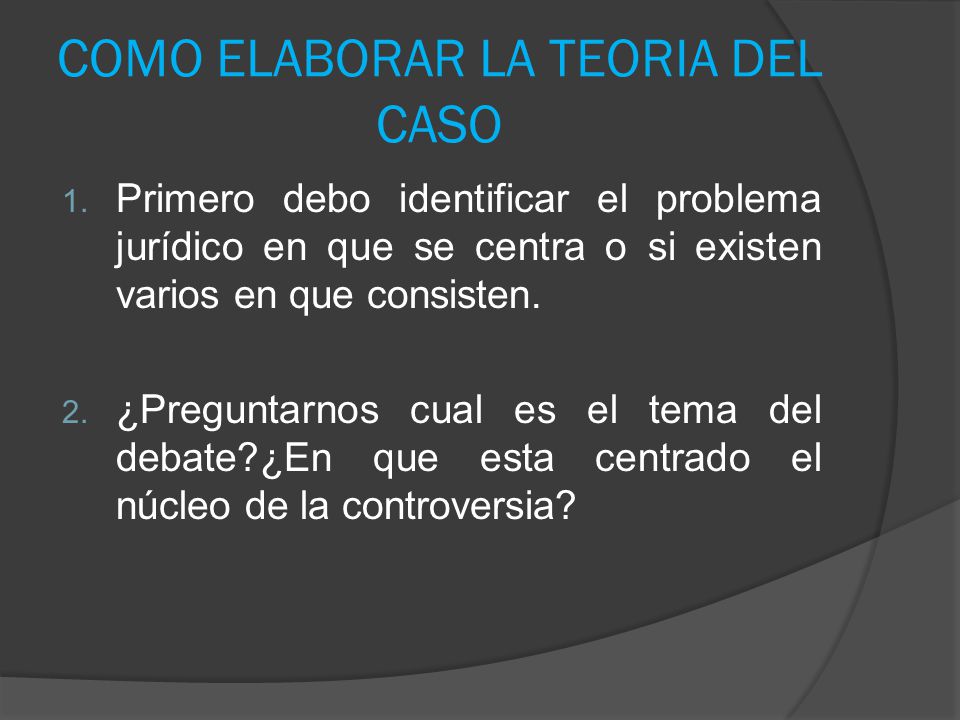 COMO ELABORAR LA TEORIA DEL CASO

1. Primero debo identificar el problema jurídico en que se centra o si existen varios en que consisten.

2. ¿Preguntarnos cual es el tema del debate?¿En que esta centrado el núcleo de la controversia?